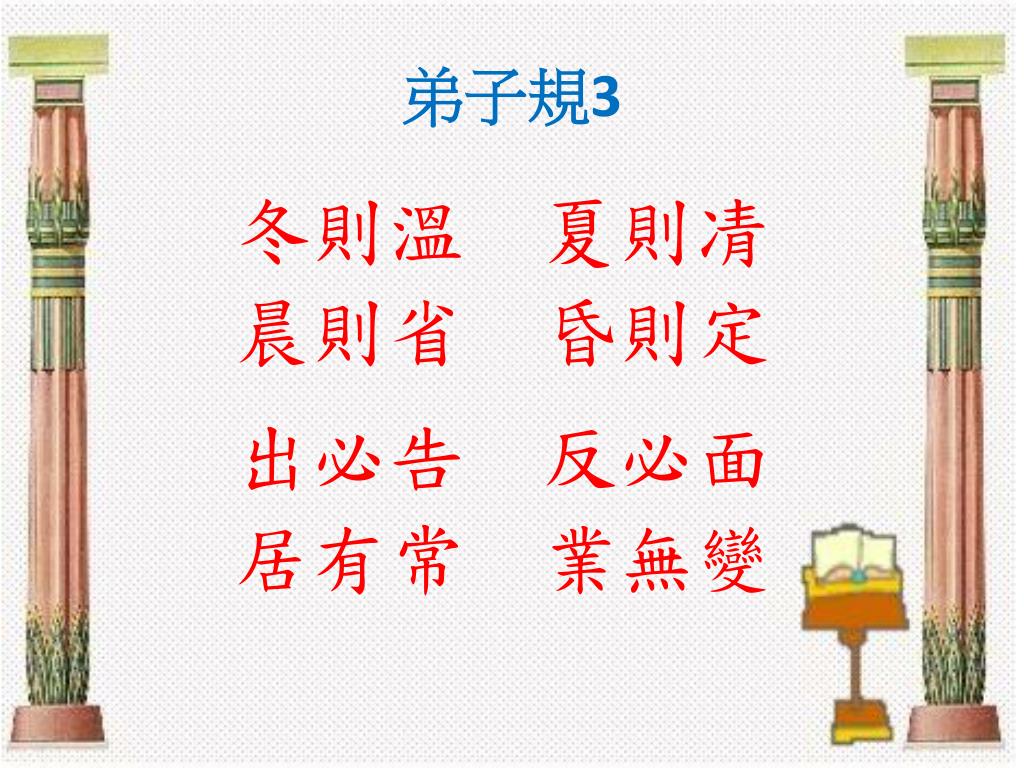 弟子規3

冬則溫　夏則凊
晨則省　昏則定

出必告　反必面
居有常　業無變